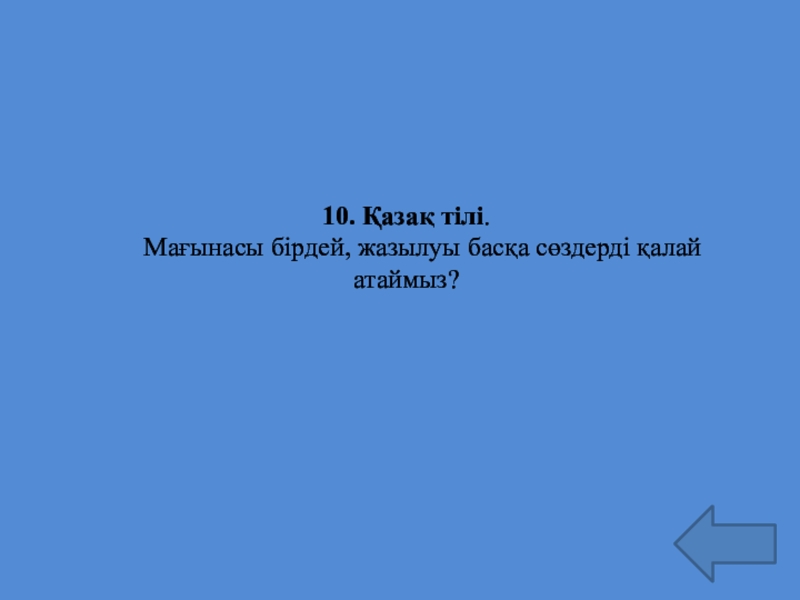 10. Қазақ тілі.

Мағынасы бірдей, жазылуы басқа сөздерді қалай атаймыз?